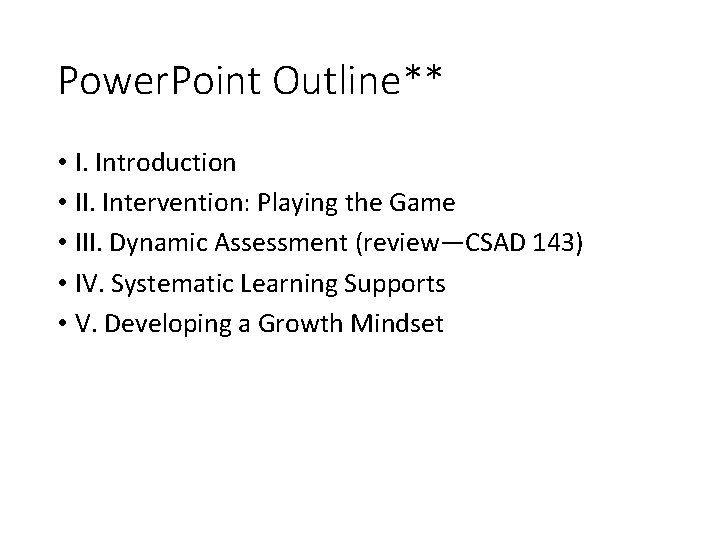 PowerPoint Outline**

• I. Introduction
• II. Intervention: Playing the Game
• III. Dynamic Assessment (review—CSAD 143)
• IV. Systematic Learning Supports
• V. Developing a Growth Mindset